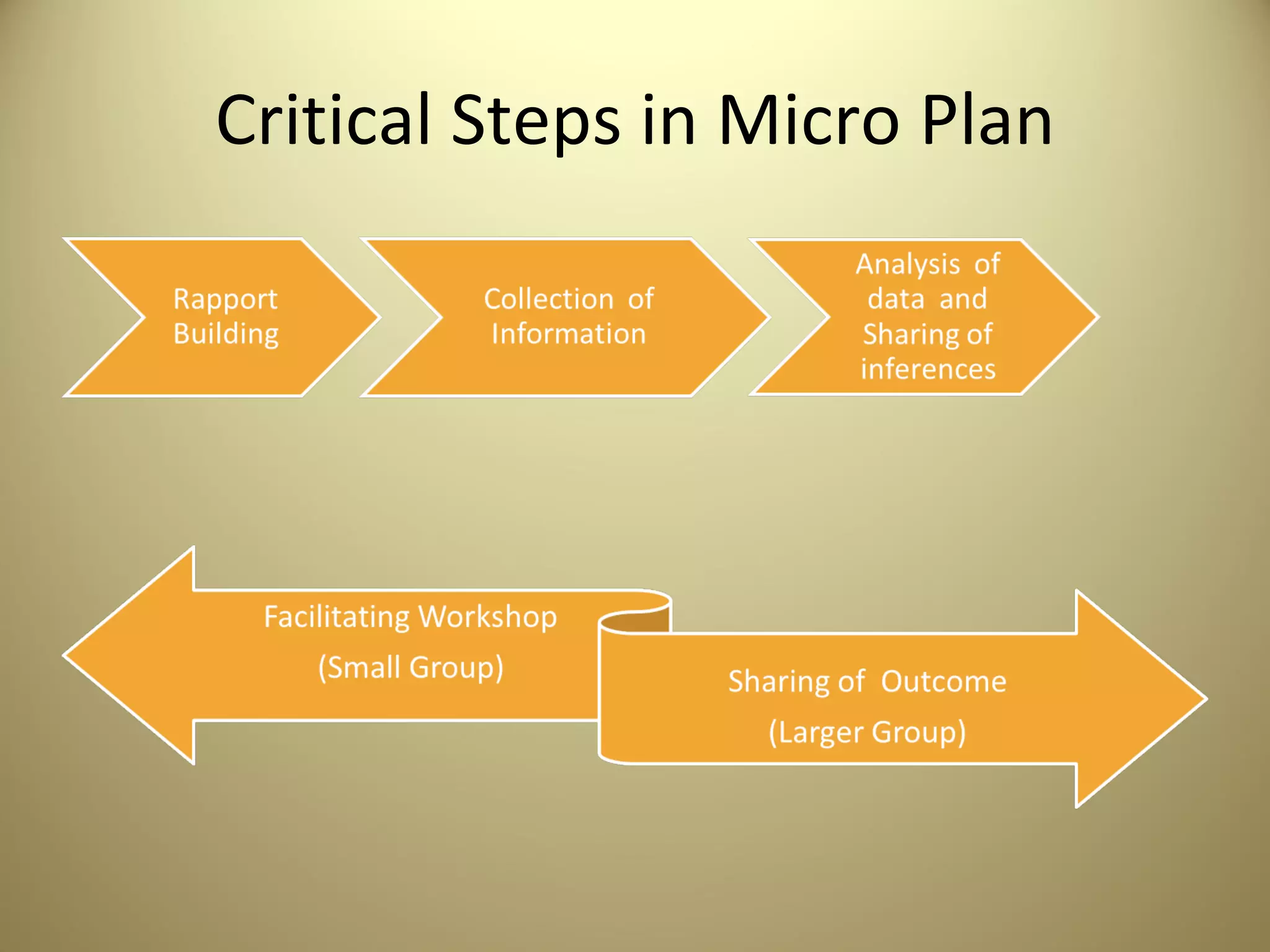 Critical Steps in Micro Plan

Rapport Building

Collection of Information

Analysis of data and Sharing of inferences

Facilitating Workshop

(Small Group)

Sharing of Outcome

(Larger Group)